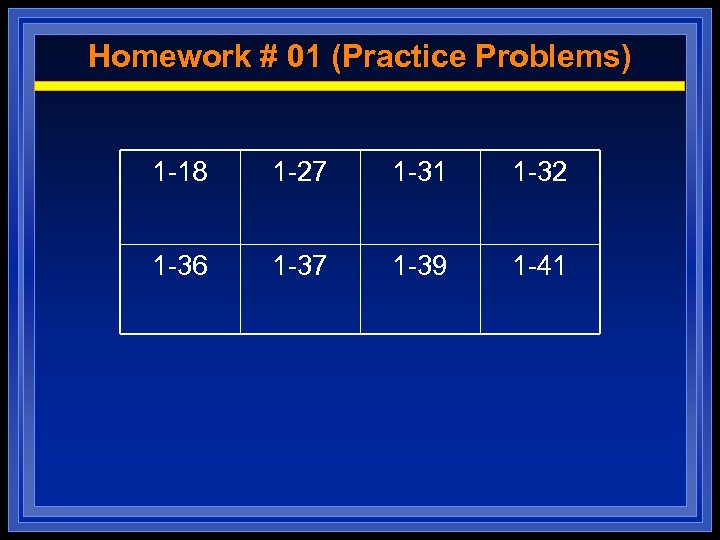 Homework # 01 (Practice Problems)

| 1-18 | 1-27 | 1-31 | 1-32 |
|---|---|---|---|
| 1-36 | 1-37 | 1-39 | 1-41 |